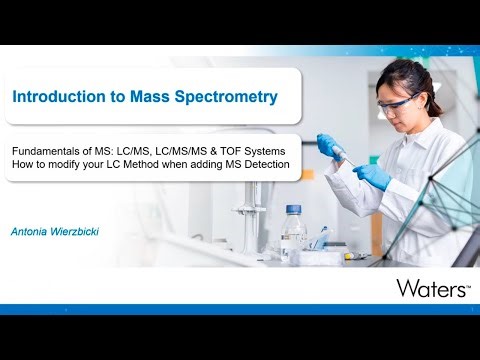 Introduction to Mass Spectrometry

Fundamentals of MS: LC/MS, LC/MS/MS & TOF Systems
How to modify your LC Method when adding MS Detection

Antonia Wierzbicki

Waters™